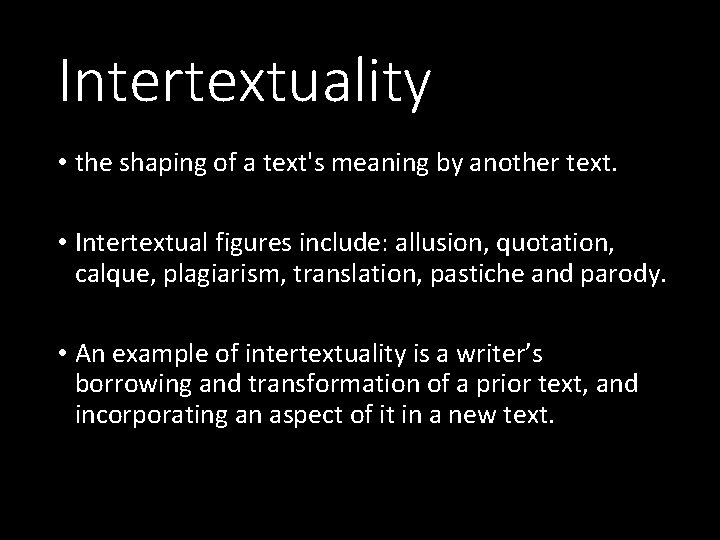 Intertextuality

• the shaping of a text's meaning by another text.

• Intertextual figures include: allusion, quotation, calque, plagiarism, translation, pastiche and parody.

• An example of intertextuality is a writer’s borrowing and transformation of a prior text, and incorporating an aspect of it in a new text.